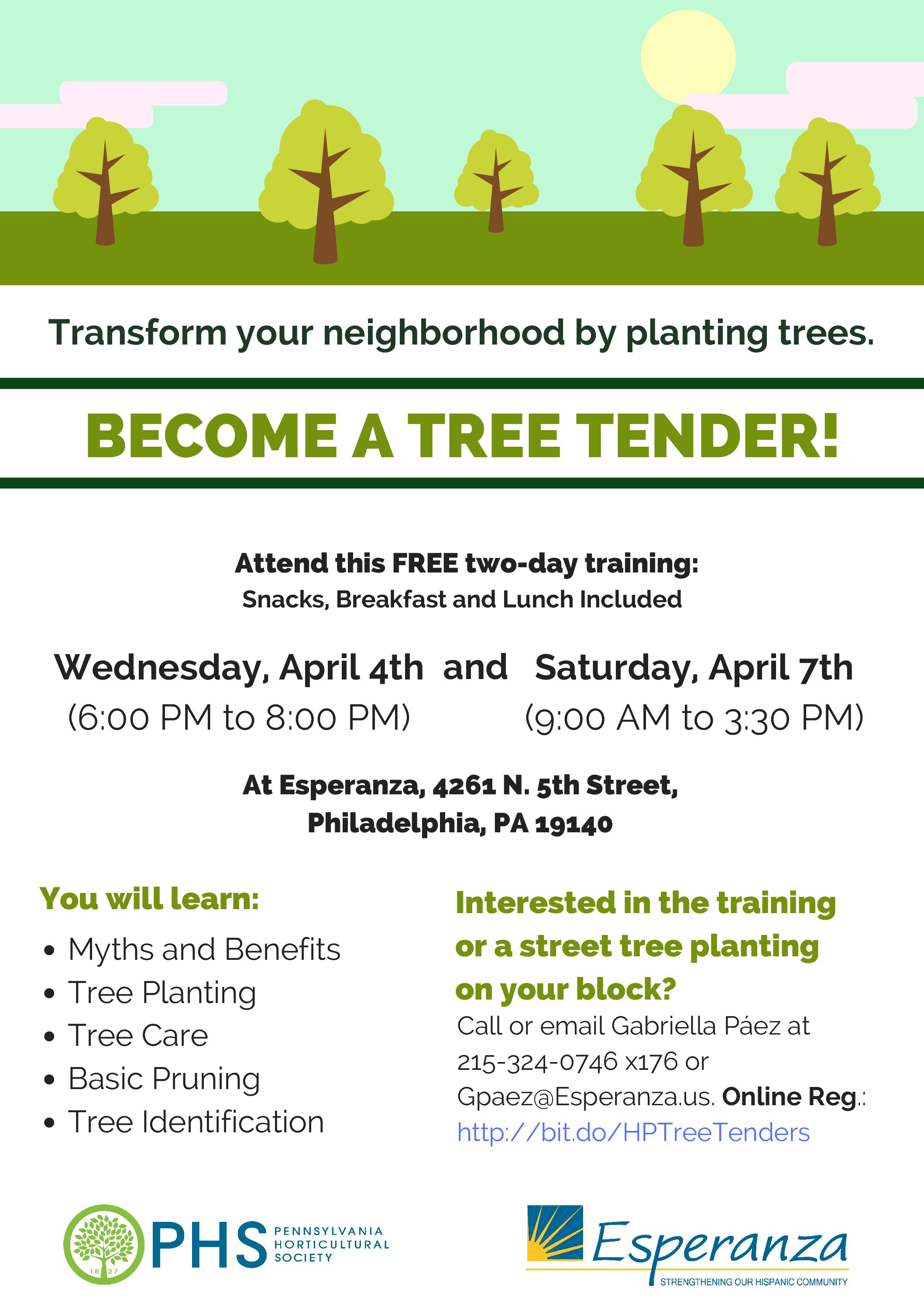 Transform your neighborhood by planting trees.

BECOME A TREE TENDER!

Attend this FREE two-day training:
Snacks, Breakfast and Lunch Included

Wednesday, April 4th and Saturday, April 7th
(6:00 PM to 8:00 PM) (9:00 AM to 3:30 PM)

At Esperanza, 4261 N. 5th Street,
Philadelphia, PA 19140

You will learn:
• Myths and Benefits
• Tree Planting
• Tree Care
• Basic Pruning
• Tree Identification

Interested in the training or a street tree planting on your block?
Call or email Gabriella Páez at 215-324-0746 x176 or Gpaez@Esperanza.us. Online Reg.: http://bit.do/HPTreeTenders

18 27
PHS PENNSYLVANIA HORTICULTURAL SOCIETY

Esperanza
STRENGTHENING OUR HISPANIC COMMUNITY